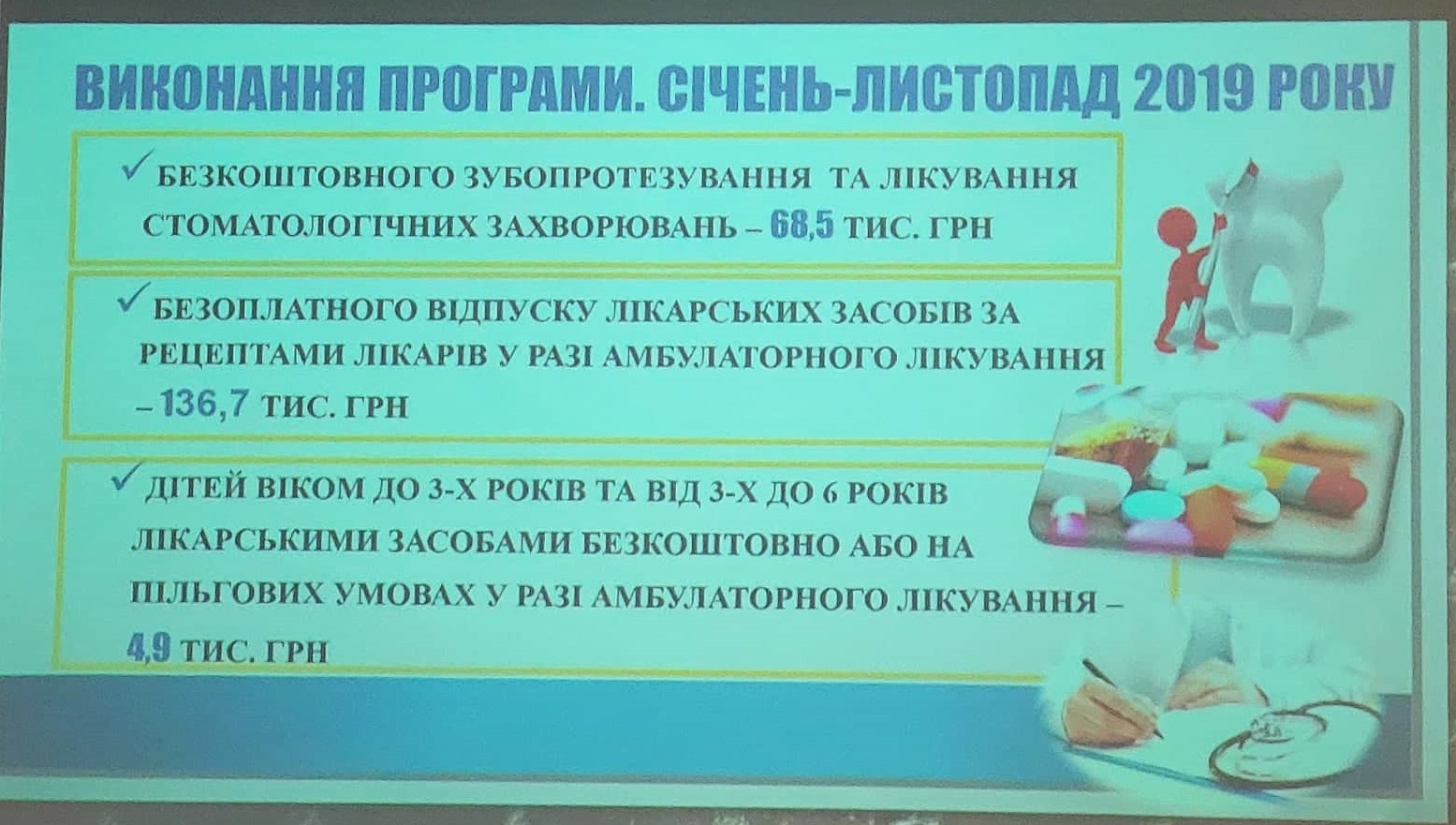 ВИКОНАННЯ ПРОГРАМИ. СІЧЕНЬ-ЛИСТОПАД 2019 РОКУ

✓ БЕЗКОШТОВНОГО ЗУБОПРОТЕЗУВАННЯ ТА ЛІКУВАННЯ СТОМАТОЛОГІЧНИХ ЗАХВОРЮВАНЬ – 68,5 ТИС. ГРН

✓ БЕЗОПЛАТНОГО ВІДПУСКУ ЛІКАРСЬКИХ ЗАСОБІВ ЗА РЕЦЕПТАМИ ЛІКАРІВ У РАЗІ АМБУЛАТОРНОГО ЛІКУВАННЯ – 136,7 ТИС. ГРН

✓ ДІТЕЙ ВІКОМ ДО 3-Х РОКІВ ТА ВІД 3-Х ДО 6 РОКІВ ЛІКАРСЬКИМИ ЗАСОБАМИ БЕЗКОШТОВНО АБО НА ПІЛЬГОВИХ УМОВАХ У РАЗІ АМБУЛАТОРНОГО ЛІКУВАННЯ – 4,9 ТИС. ГРН